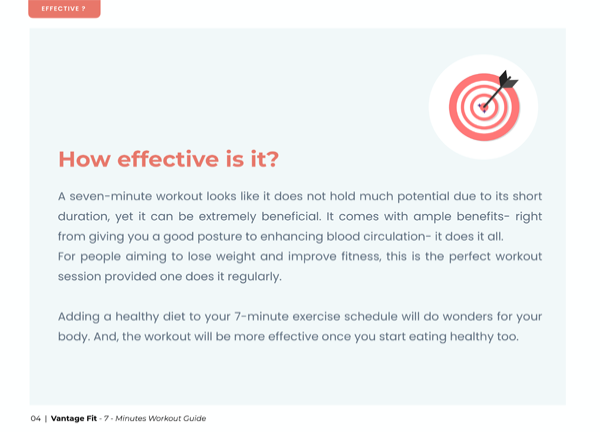 EFFECTIVE ?

How effective is it?

A seven-minute workout looks like it does not hold much potential due to its short duration, yet it can be extremely beneficial. It comes with ample benefits- right from giving you a good posture to enhancing blood circulation- it does it all.
For people aiming to lose weight and improve fitness, this is the perfect workout session provided one does it regularly.

Adding a healthy diet to your 7-minute exercise schedule will do wonders for your body. And, the workout will be more effective once you start eating healthy too.

04 | Vantage Fit - 7 - Minutes Workout Guide